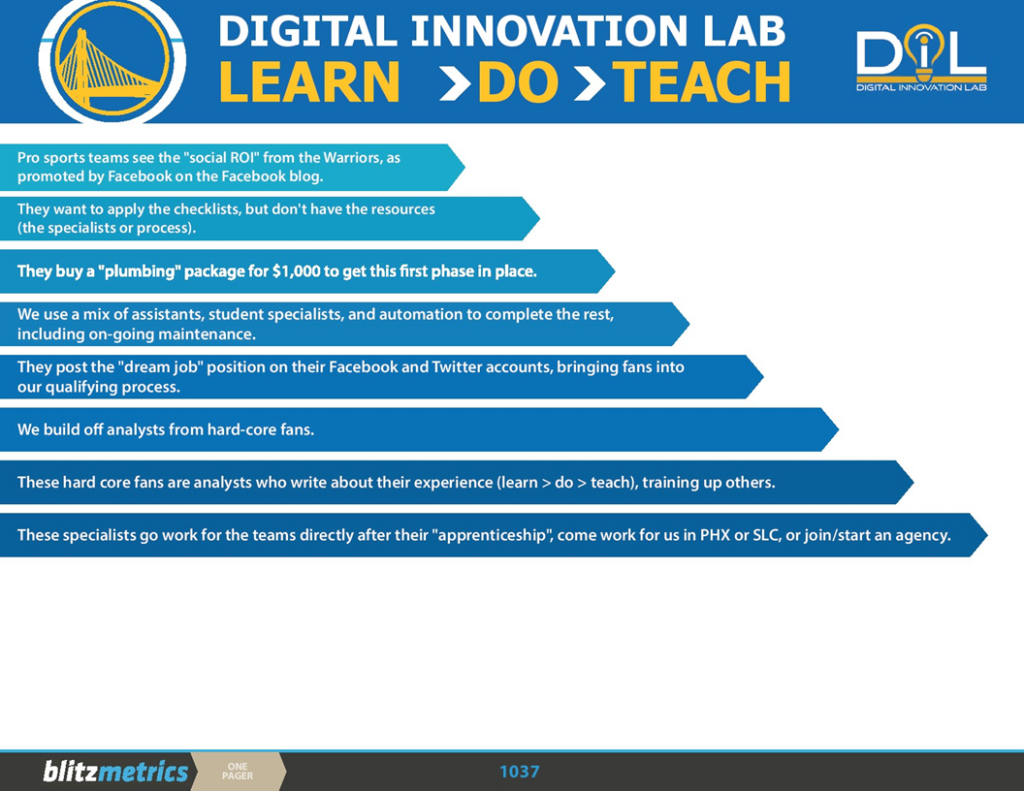 DIGITAL INNOVATION LAB
LEARN > DO > TEACH

DIL
DIGITAL INNOVATION LAB

Pro sports teams see the "social ROI" from the Warriors, as promoted by Facebook on the Facebook blog.

They want to apply the checklists, but don't have the resources (the specialists or process).

They buy a "plumbing" package for $1,000 to get this first phase in place.

We use a mix of assistants, student specialists, and automation to complete the rest, including on-going maintenance.

They post the "dream job" position on their Facebook and Twitter accounts, bringing fans into our qualifying process.

We build off analysts from hard-core fans.

These hard core fans are analysts who write about their experience (learn > do > teach), training up others.

These specialists go work for the teams directly after their "apprenticeship", come work for us in PHX or SLC, or join/start an agency.

blitzmetrics
ONE PAGER
1037